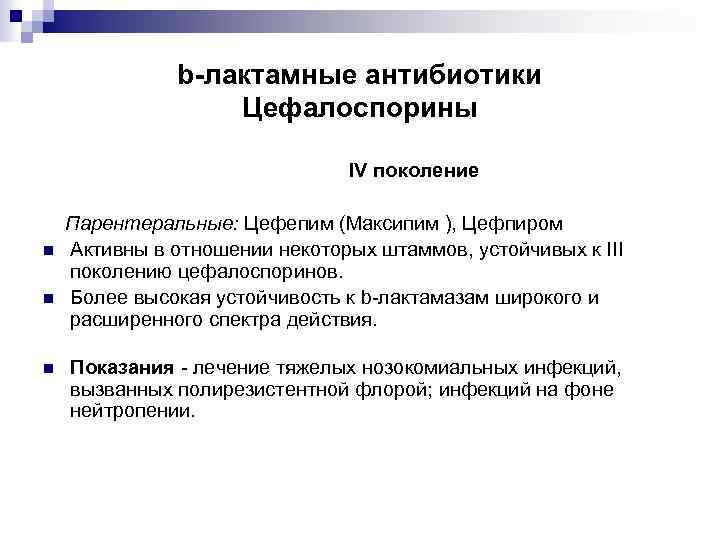 b-лактамные антибиотики
Цефалоспорины

IV поколение

Парентеральные: Цефепим (Максипим ), Цефпиром

Активны в отношении некоторых штаммов, устойчивых к III поколению цефалоспоринов.

Более высокая устойчивость к b-лактамазам широкого и расширенного спектра действия.

Показания - лечение тяжелых нозокомиальных инфекций, вызванных полирезистентной флорой; инфекций на фоне нейтропении.